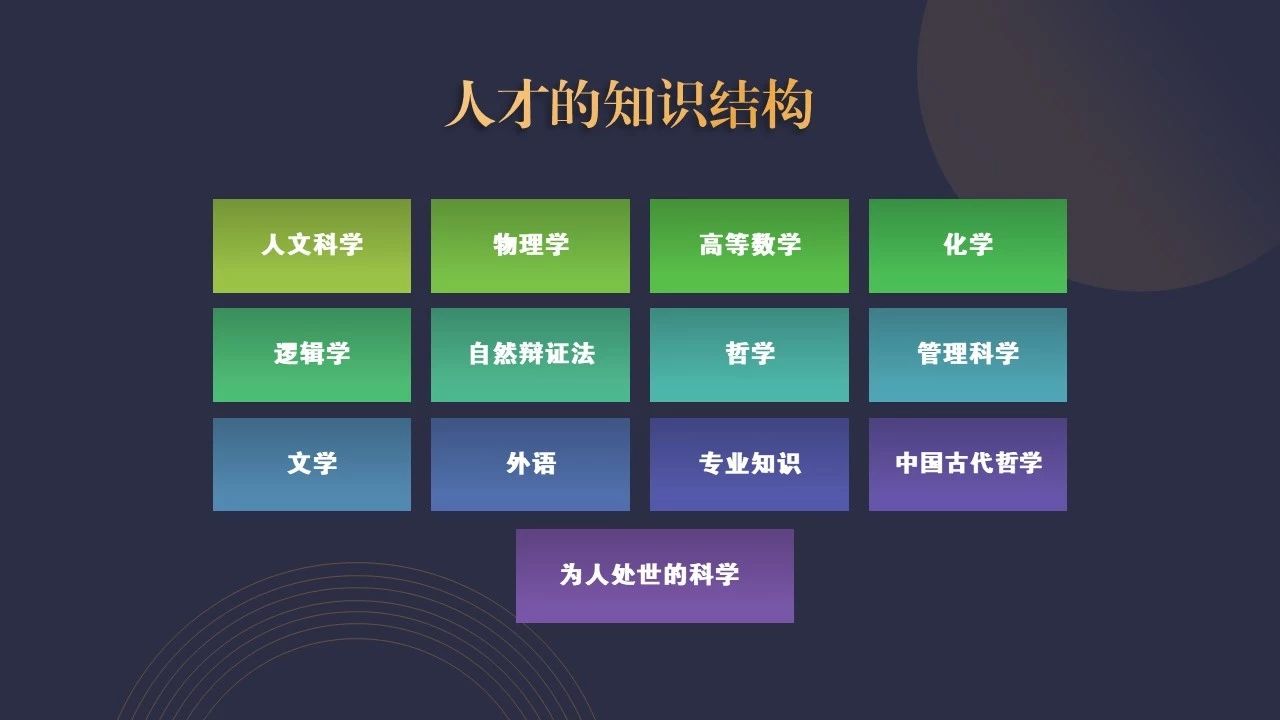 人才的知识结构

人文科学

物理学

高等数学

化学

逻辑学

自然辩证法

哲学

管理科学

文学

外语

专业知识

中国古代哲学

为人处世的科学